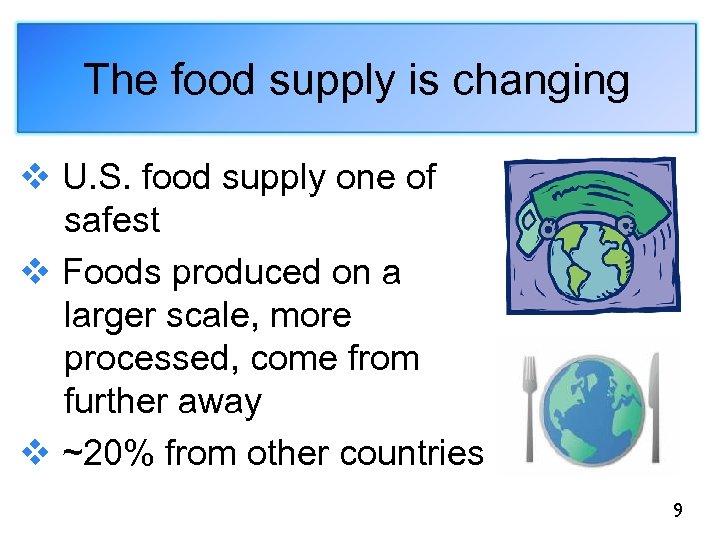 The food supply is changing

❖ U.S. food supply one of safest

❖ Foods produced on a larger scale, more processed, come from further away

❖ ~20% from other countries

9